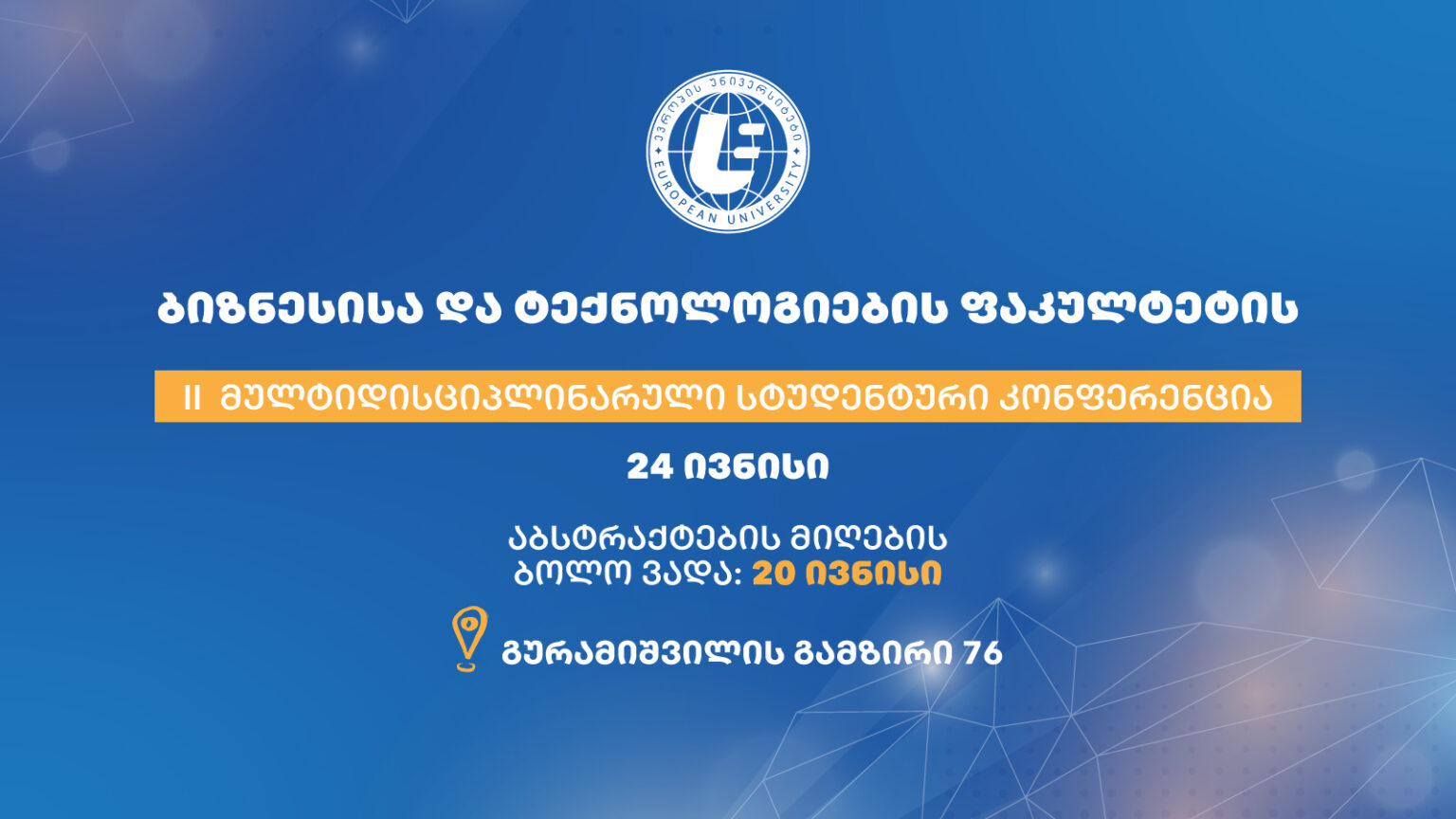 ევროპის უნივერსიტეტი
EUROPEAN UNIVERSITY

ბიზნესისა და ტექნოლოგიების ფაკულტეტის

II მულტიდისციპლინარული სტუდენტური კონფერენცია

24 ივნისი

აბსტრაქტების მიღების ბოლო ვადა: 20 ივნისი

გურამიშვილის გამზირი 76